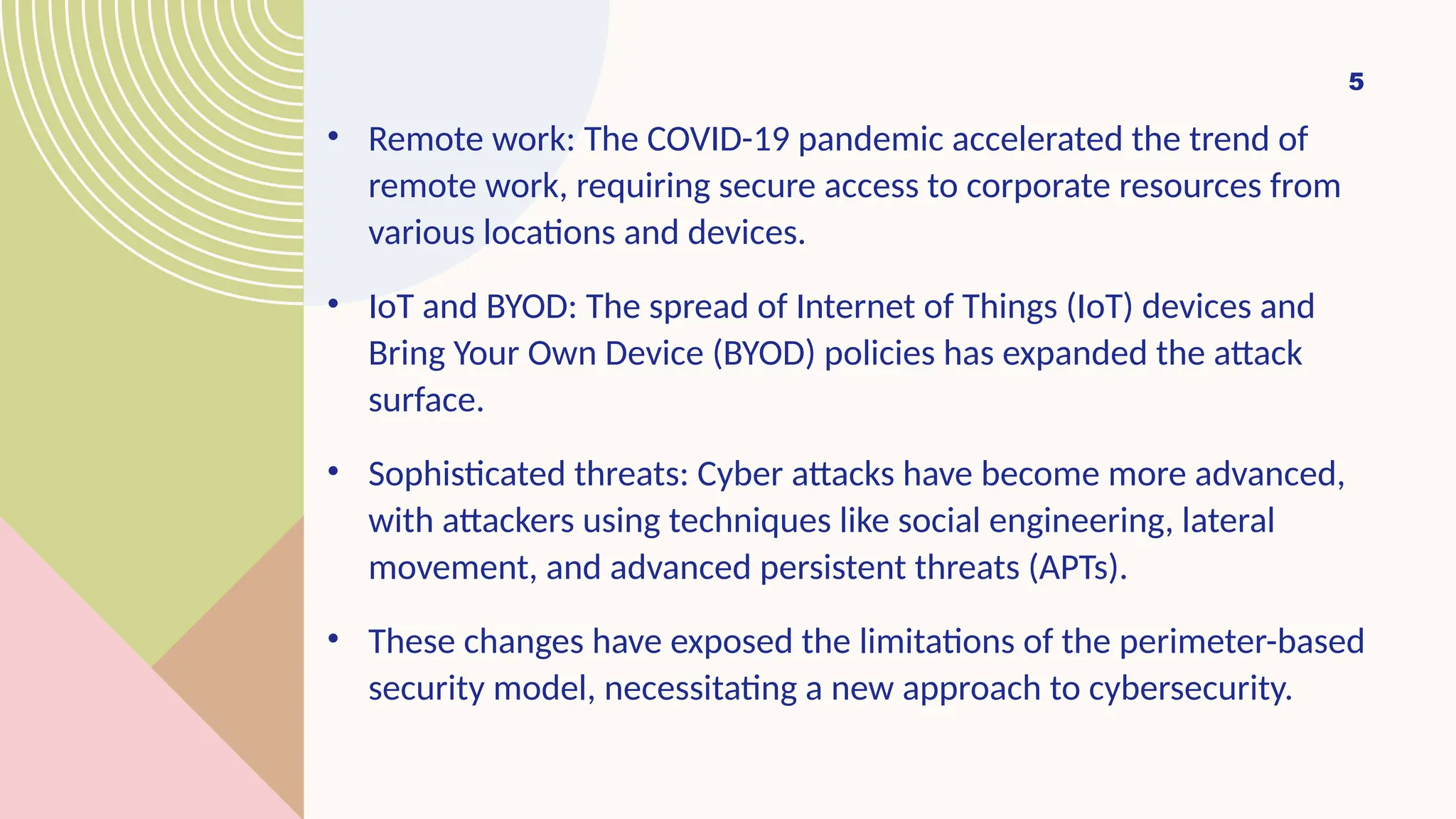 5

• Remote work: The COVID-19 pandemic accelerated the trend of remote work, requiring secure access to corporate resources from various locations and devices.

• IoT and BYOD: The spread of Internet of Things (IoT) devices and Bring Your Own Device (BYOD) policies has expanded the attack surface.

• Sophisticated threats: Cyber attacks have become more advanced, with attackers using techniques like social engineering, lateral movement, and advanced persistent threats (APTs).

• These changes have exposed the limitations of the perimeter-based security model, necessitating a new approach to cybersecurity.